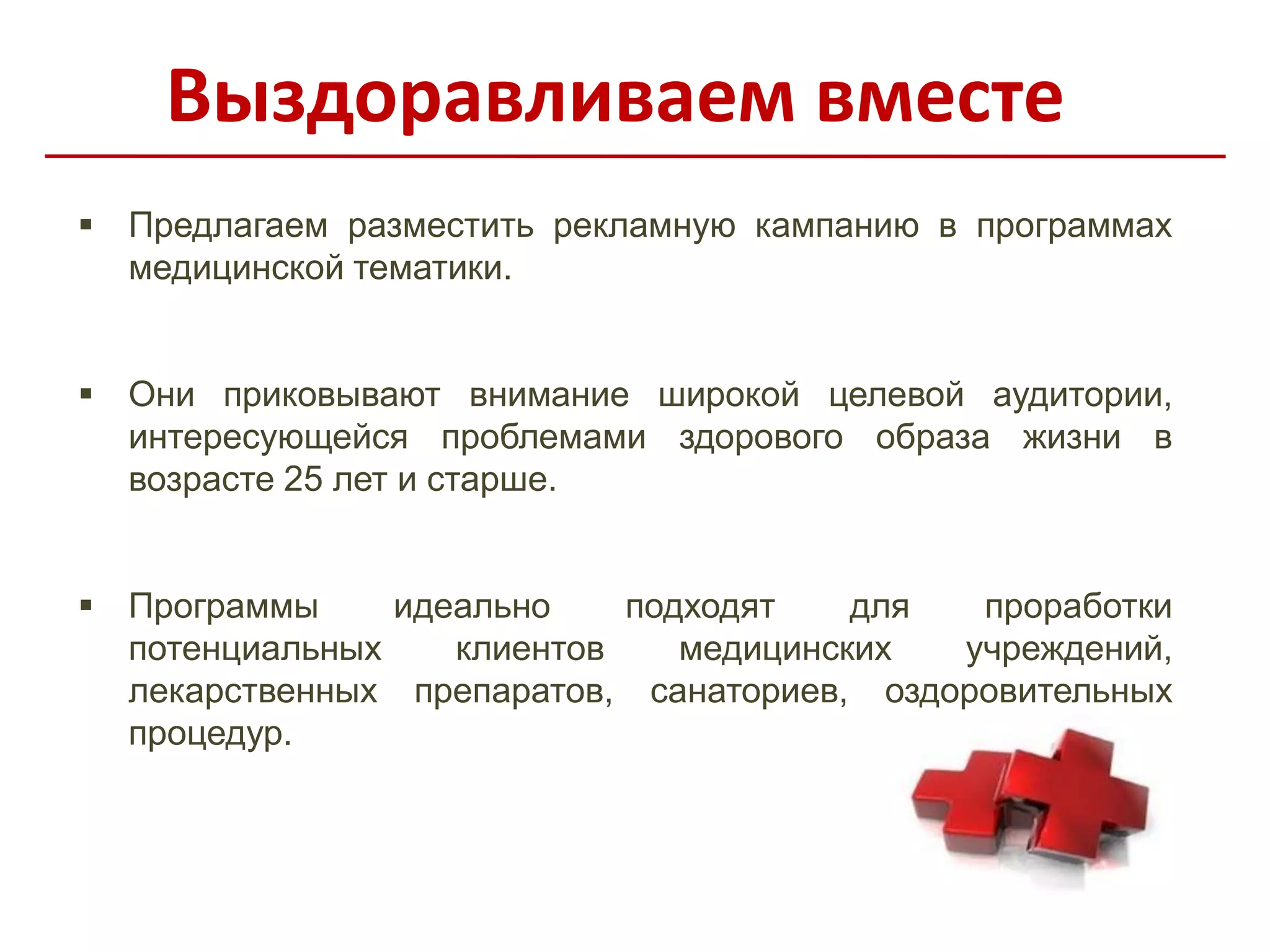 Выздоравливаем вместе

▪ Предлагаем разместить рекламную кампанию в программах медицинской тематики.

▪ Они приковывают внимание широкой целевой аудитории, интересующейся проблемами здорового образа жизни в возрасте 25 лет и старше.

▪ Программы идеально подходят для проработки потенциальных клиентов медицинских учреждений, лекарственных препаратов, санаториев, оздоровительных процедур.